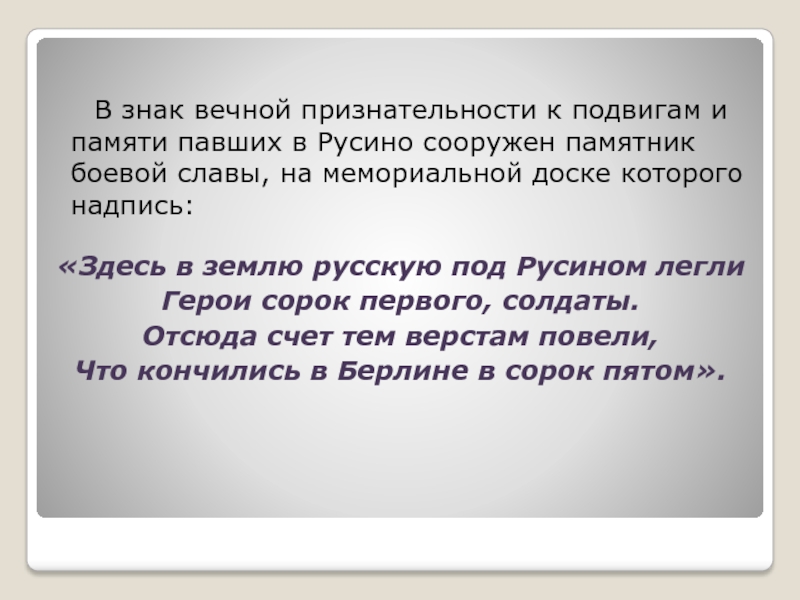 В знак вечной признательности к подвигам и памяти павших в Русино сооружен памятник боевой славы, на мемориальной доске которого надпись:

«Здесь в землю русскую под Русином легли
Герои сорок первого, солдаты.
Отсюда счет тем верстам повели,
Что кончились в Берлине в сорок пятом».